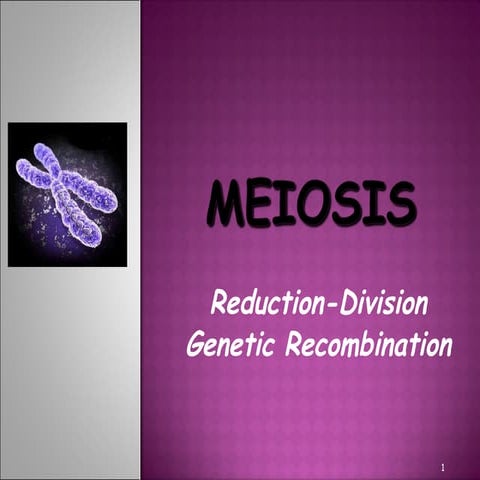 MEIOSIS

Reduction-Division
Genetic Recombination

1